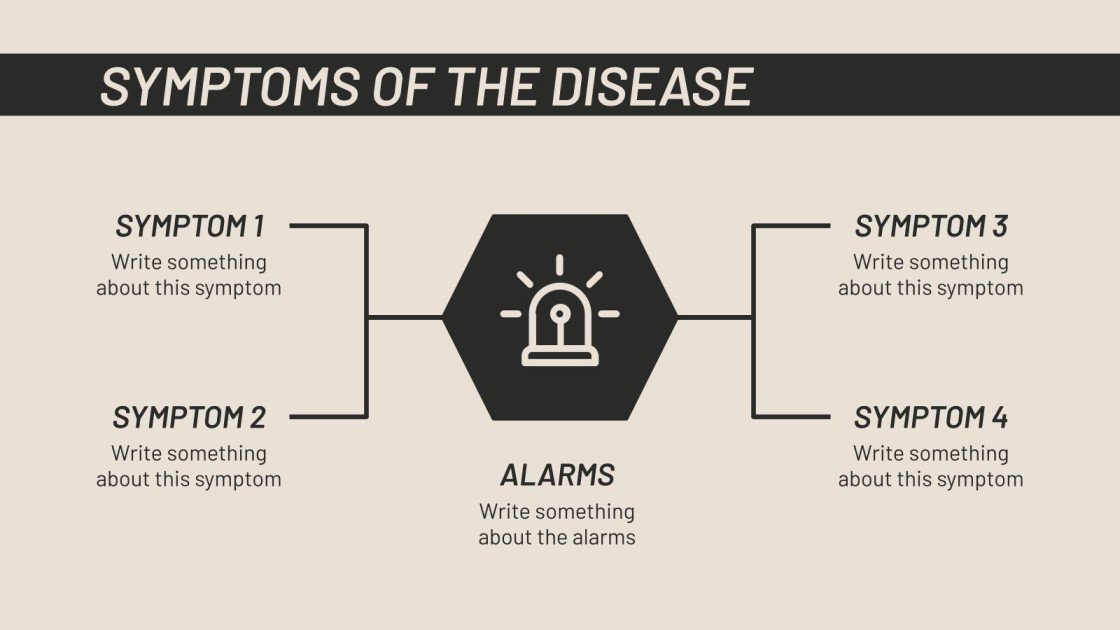 SYMPTOMS OF THE DISEASE

SYMPTOM 1
Write something about this symptom

SYMPTOM 2
Write something about this symptom

ALARMS
Write something about the alarms

SYMPTOM 3
Write something about this symptom

SYMPTOM 4
Write something about this symptom